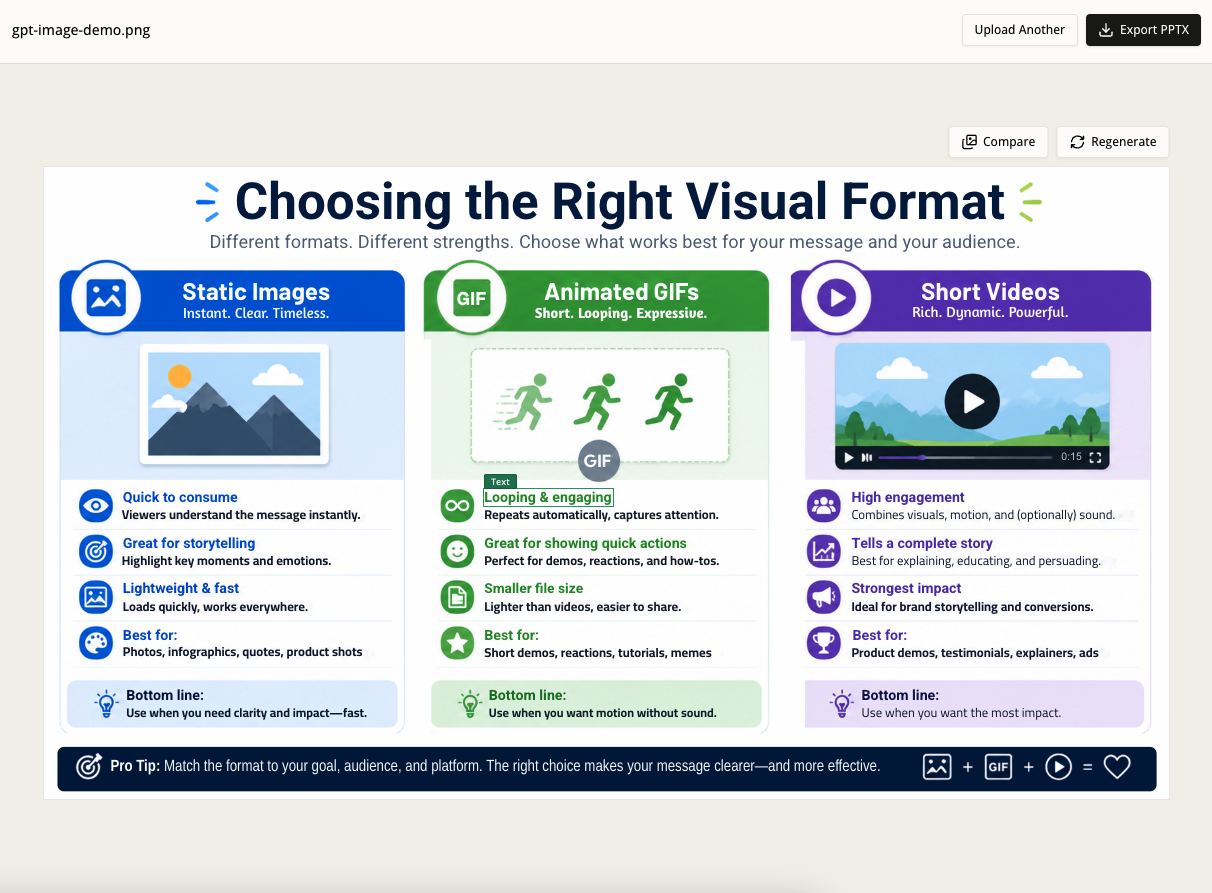 gpt-image-demo.png

Upload Another

Export PPTX

Compare

Regenerate

Choosing the Right Visual Format

Different formats. Different strengths. Choose what works best for your message and your audience.

Static Images
Instant. Clear. Timeless.

Quick to consume
Viewers understand the message instantly.

Great for storytelling
Highlight key moments and emotions.

Lightweight & fast
Loads quickly, works everywhere.

Best for:
Photos, infographics, quotes, product shots

Bottom line:
Use when you need clarity and impact—fast.

GIF

Animated GIFs
Short. Looping. Expressive.

GIF

Text

Looping & engaging
Repeats automatically, captures attention.

Great for showing quick actions
Perfect for demos, reactions, and how-tos.

Smaller file size
Lighter than videos, easier to share.

Best for:
Short demos, reactions, tutorials, memes

Bottom line:
Use when you want motion without sound.

Short Videos
Rich. Dynamic. Powerful.

0:15

High engagement
Combines visuals, motion, and (optionally) sound.

Tells a complete story
Best for explaining, educating, and persuading.

Strongest impact
Ideal for brand storytelling and conversions.

Best for:
Product demos, testimonials, explainers, ads

Bottom line:
Use when you want the most impact.

Pro Tip: Match the format to your goal, audience, and platform. The right choice makes your message clearer—and more effective.

+ GIF + =